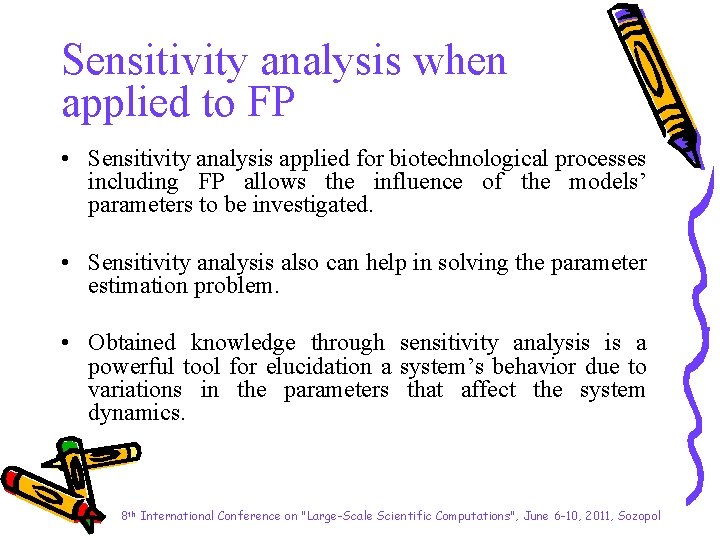 Sensitivity analysis when applied to FP

• Sensitivity analysis applied for biotechnological processes including FP allows the influence of the models' parameters to be investigated.

• Sensitivity analysis also can help in solving the parameter estimation problem.

• Obtained knowledge through sensitivity analysis is a powerful tool for elucidation a system's behavior due to variations in the parameters that affect the system dynamics.

8th International Conference on "Large-Scale Scientific Computations", June 6-10, 2011, Sozopol